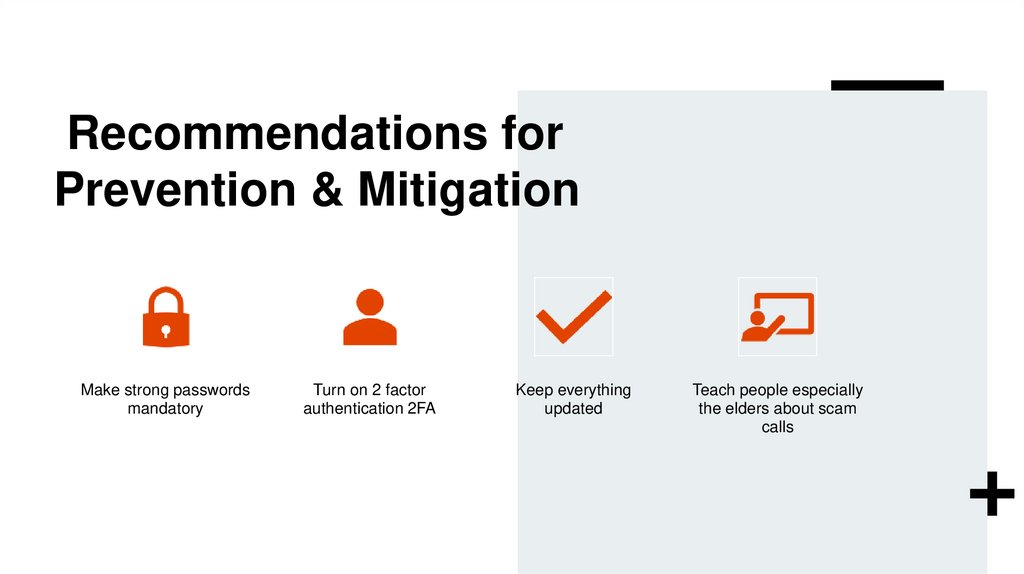 Recommendations for Prevention & Mitigation

Make strong passwords mandatory

Turn on 2 factor authentication 2FA

Keep everything updated

Teach people especially the elders about scam calls

+